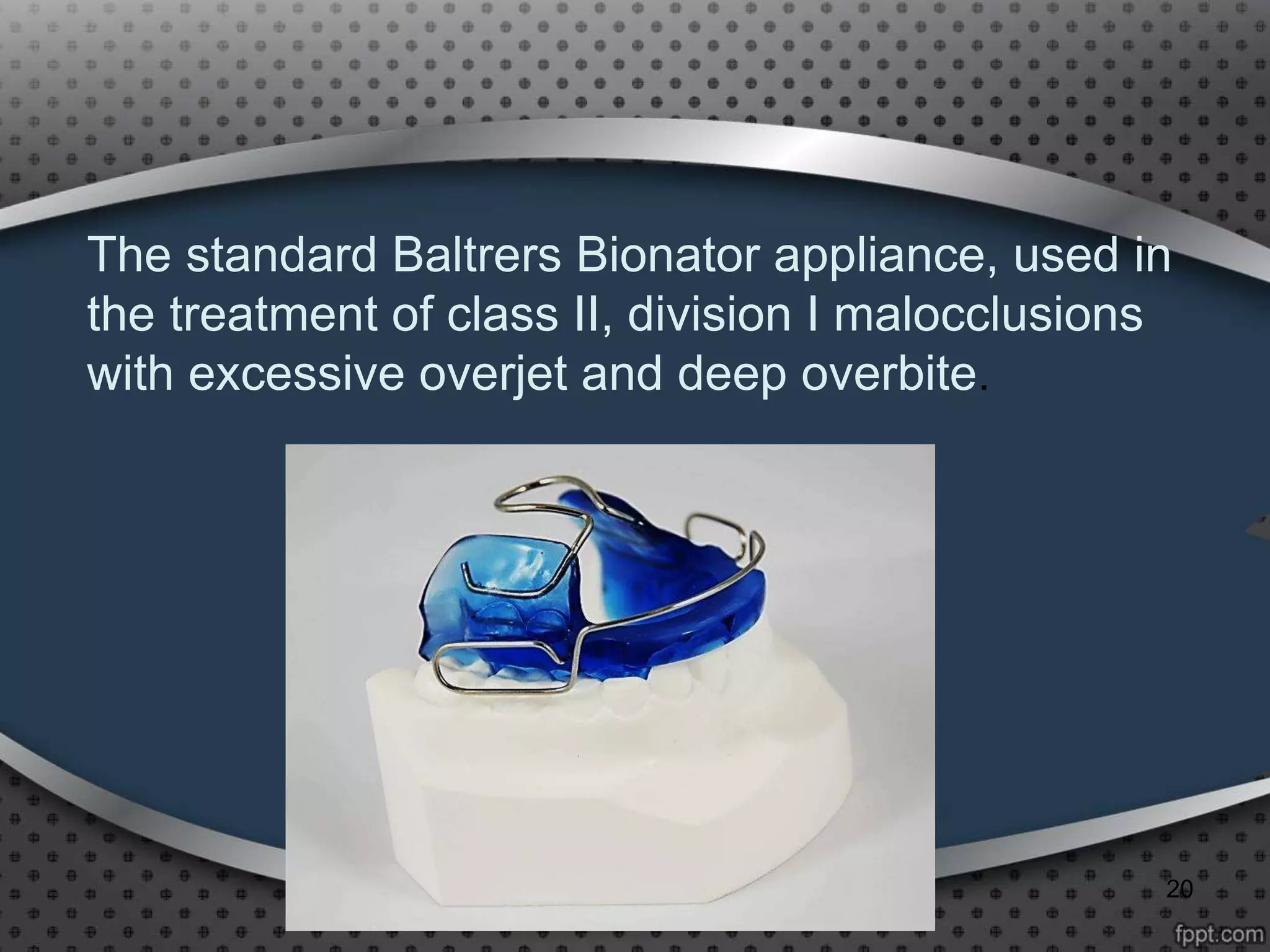 The standard Baltrers Bionator appliance, used in the treatment of class II, division I malocclusions with excessive overjet and deep overbite.

20

fppt.com